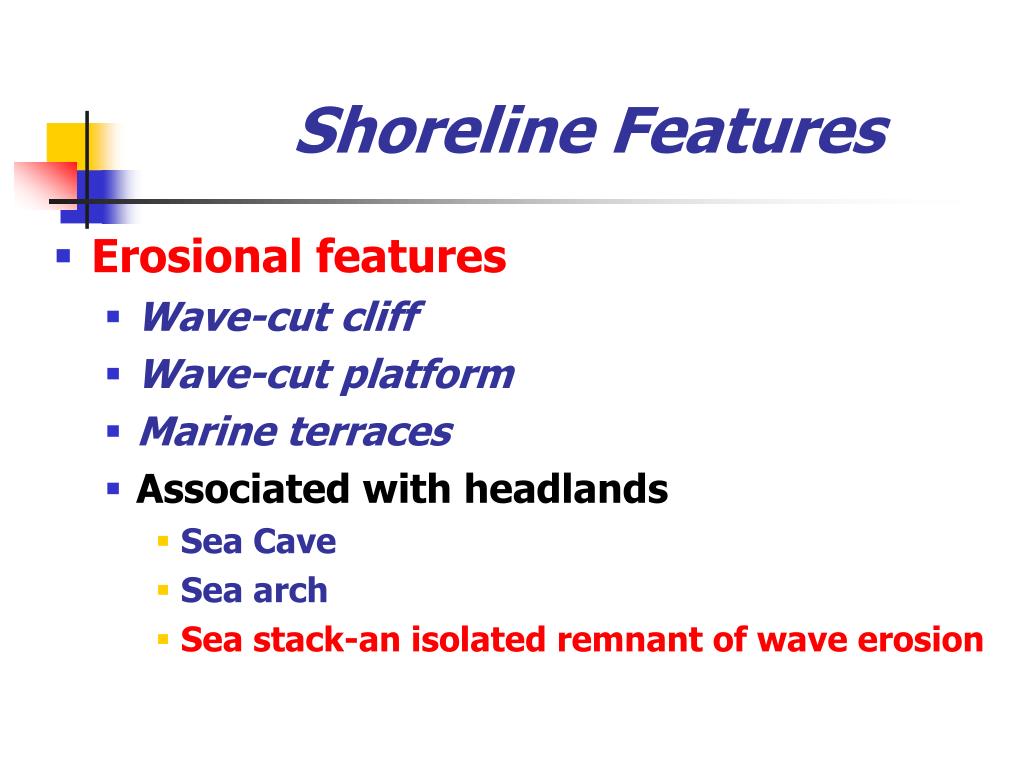 Shoreline Features

- Erosional features
  - Wave-cut cliff
  - Wave-cut platform
  - Marine terraces
  - Associated with headlands
    - Sea Cave
    - Sea arch
    - Sea stack-an isolated remnant of wave erosion